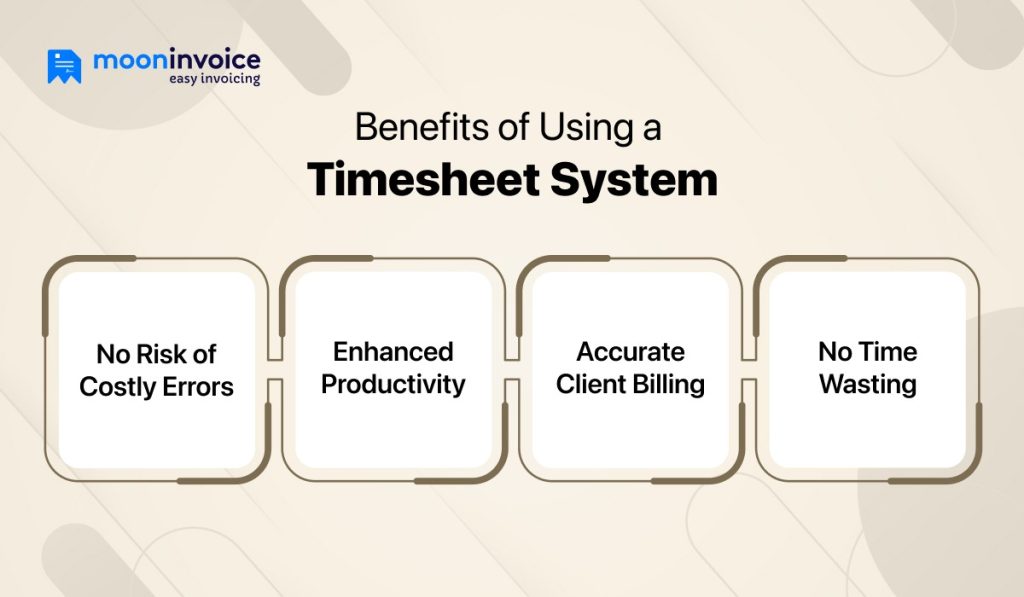 mooninvoice
easy invoicing

Benefits of Using a
Timesheet System

No Risk of Costly Errors

Enhanced Productivity

Accurate Client Billing

No Time Wasting